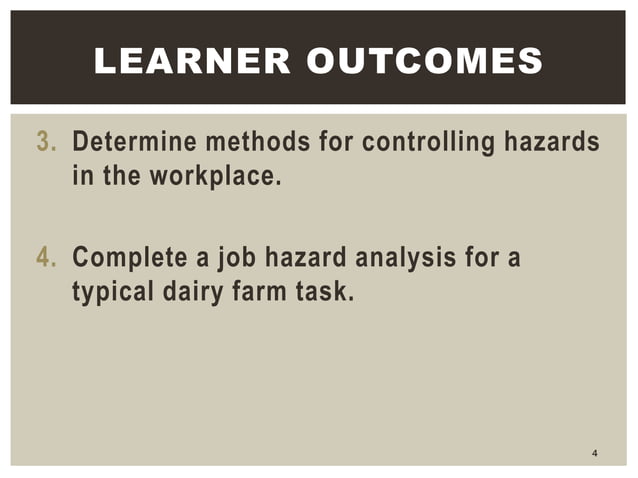 LEARNER OUTCOMES

3. Determine methods for controlling hazards in the workplace.

4. Complete a job hazard analysis for a typical dairy farm task.

4